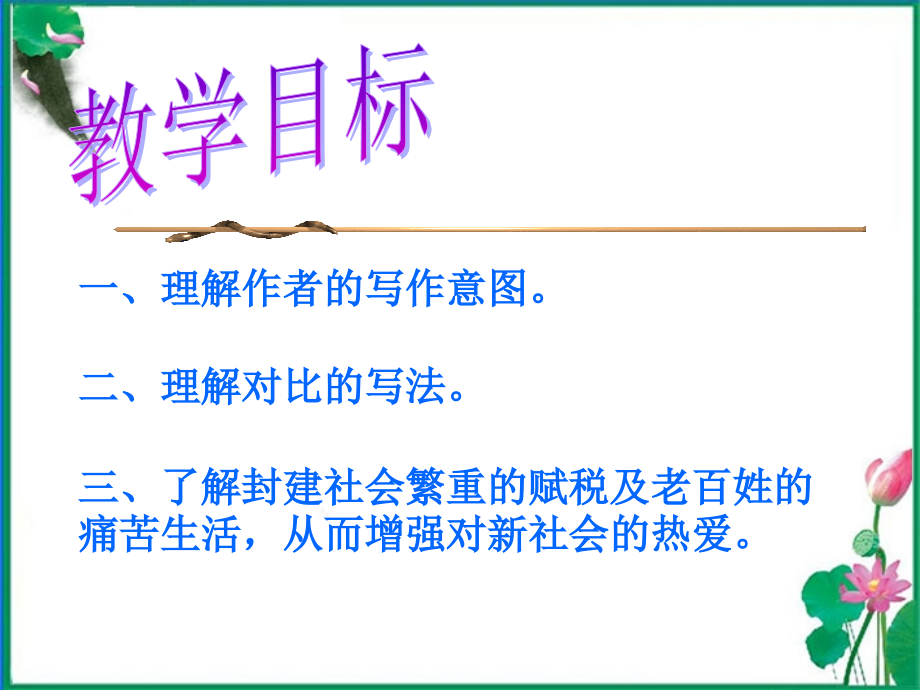 教学目标

一、理解作者的写作意图。

二、理解对比的写法。

三、了解封建社会繁重的赋税及老百姓的痛苦生活，从而增强对新社会的热爱。